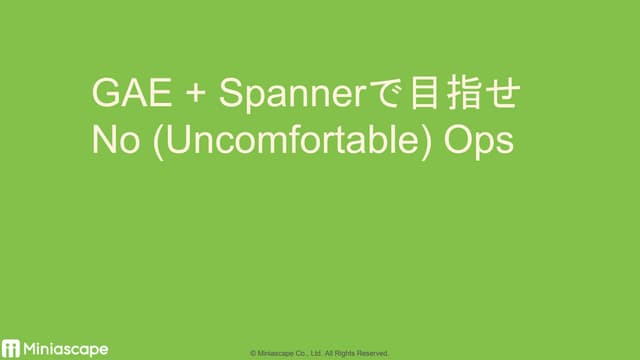 GAE + Spannerで目指せ
No (Uncomfortable) Ops

Miniascape

© Miniascape Co., Ltd. All Rights Reserved.